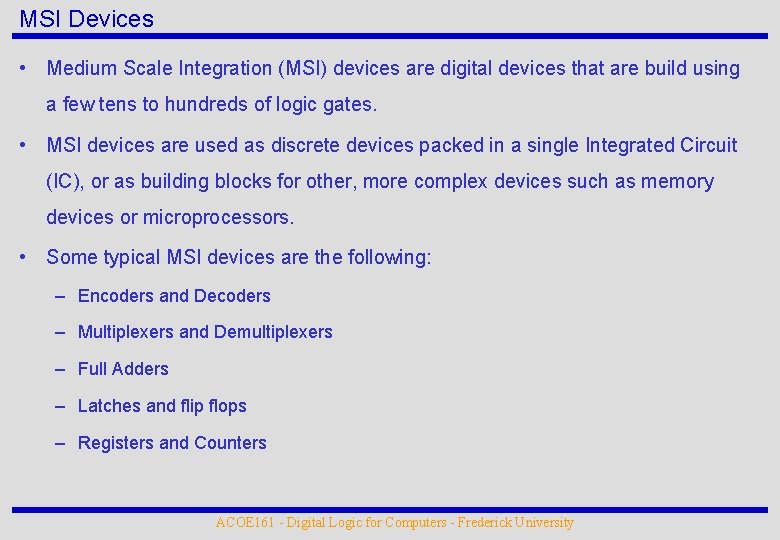 MSI Devices

• Medium Scale Integration (MSI) devices are digital devices that are build using a few tens to hundreds of logic gates.

• MSI devices are used as discrete devices packed in a single Integrated Circuit (IC), or as building blocks for other, more complex devices such as memory devices or microprocessors.

• Some typical MSI devices are the following:

– Encoders and Decoders

– Multiplexers and Demultiplexers

– Full Adders

– Latches and flip flops

– Registers and Counters

ACOE161 - Digital Logic for Computers - Frederick University